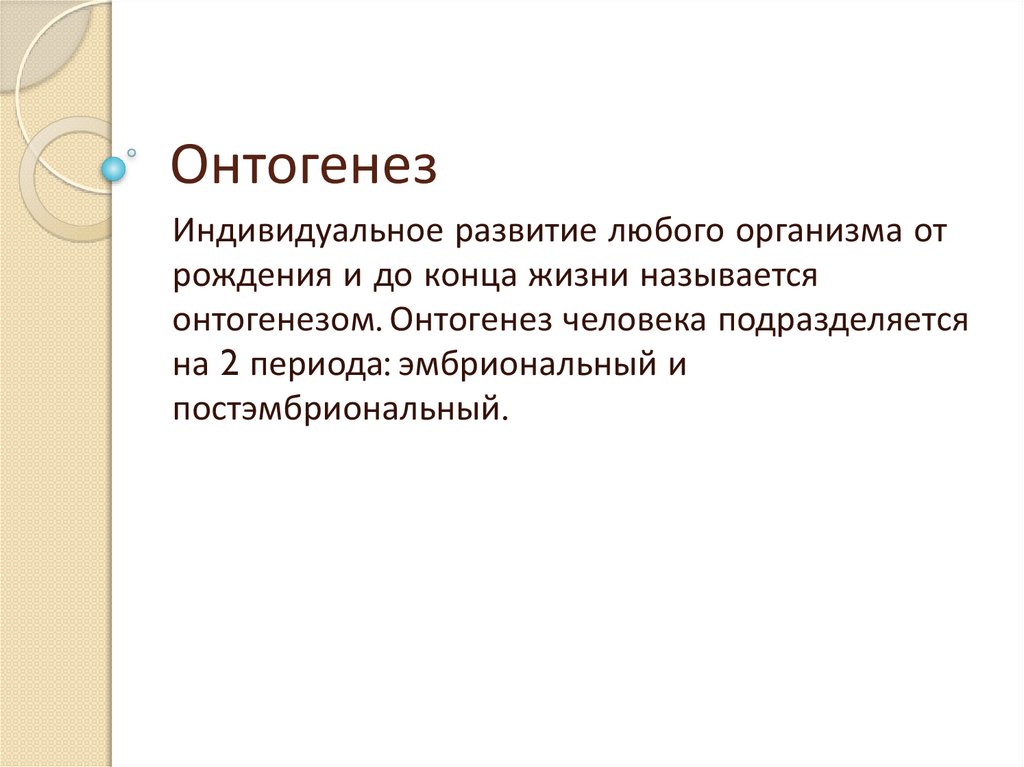 Онтогенез

Индивидуальное развитие любого организма от рождения и до конца жизни называется онтогенезом. Онтогенез человека подразделяется на 2 периода: эмбриональный и постэмбриональный.